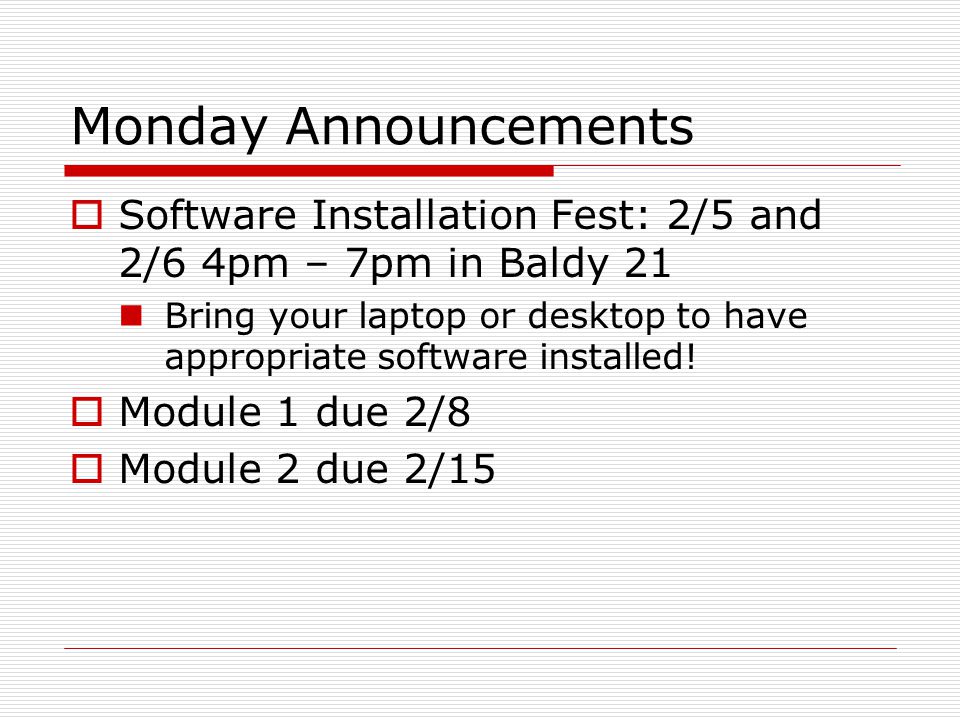 Monday Announcements

Software Installation Fest: 2/5 and 2/6 4pm – 7pm in Baldy 21

Bring your laptop or desktop to have appropriate software installed!

Module 1 due 2/8

Module 2 due 2/15